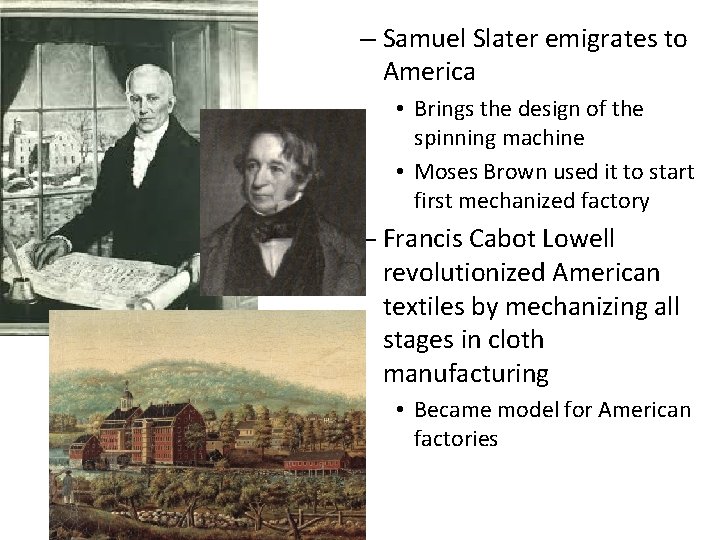 – Samuel Slater emigrates to America

• Brings the design of the spinning machine

• Moses Brown used it to start first mechanized factory

– Francis Cabot Lowell revolutionized American textiles by mechanizing all stages in cloth manufacturing

• Became model for American factories